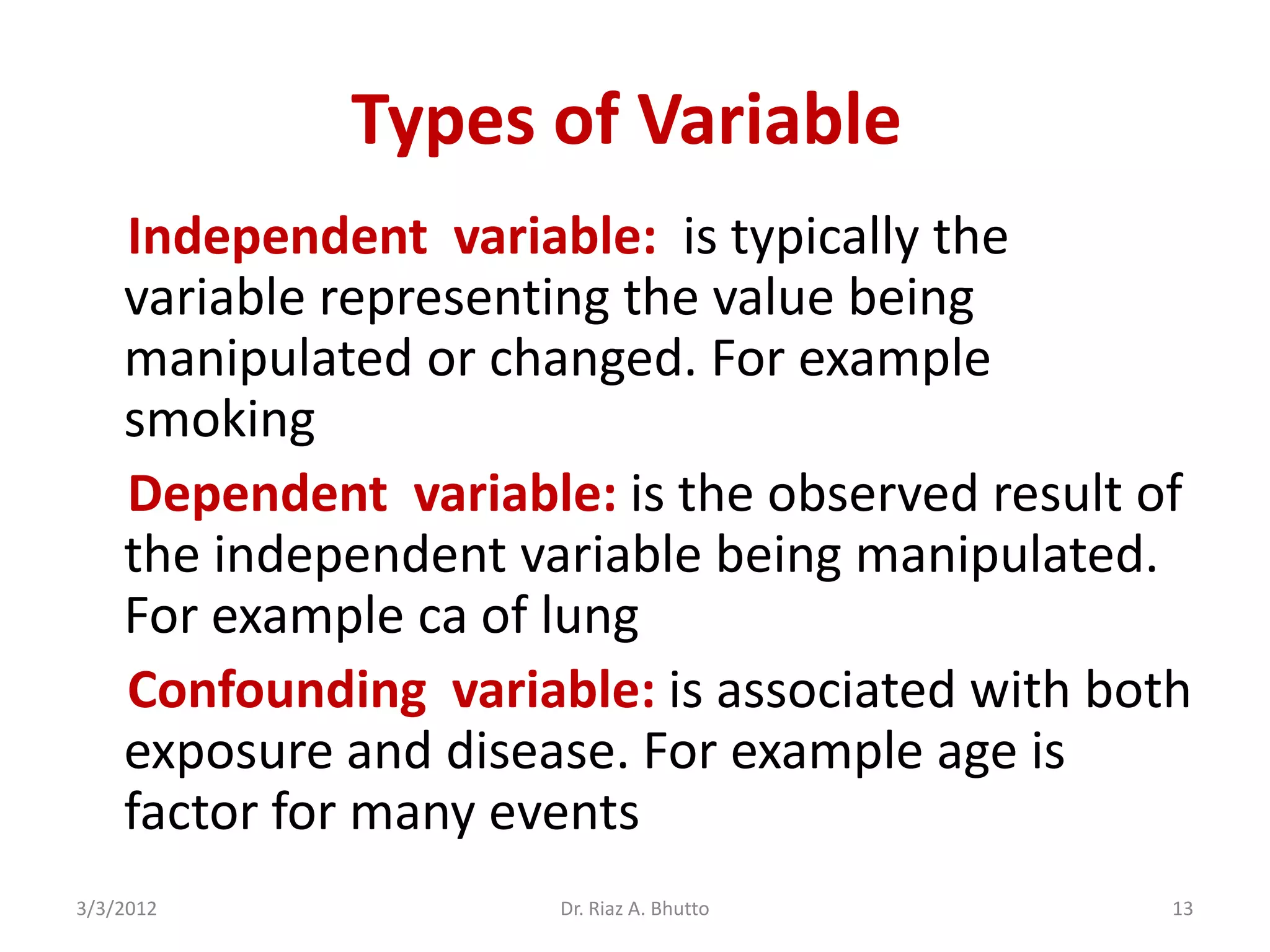 Types of Variable

Independent variable: is typically the variable representing the value being manipulated or changed. For example smoking

Dependent variable: is the observed result of the independent variable being manipulated. For example ca of lung

Confounding variable: is associated with both exposure and disease. For example age is factor for many events

3/3/2012

Dr. Riaz A. Bhutto

13